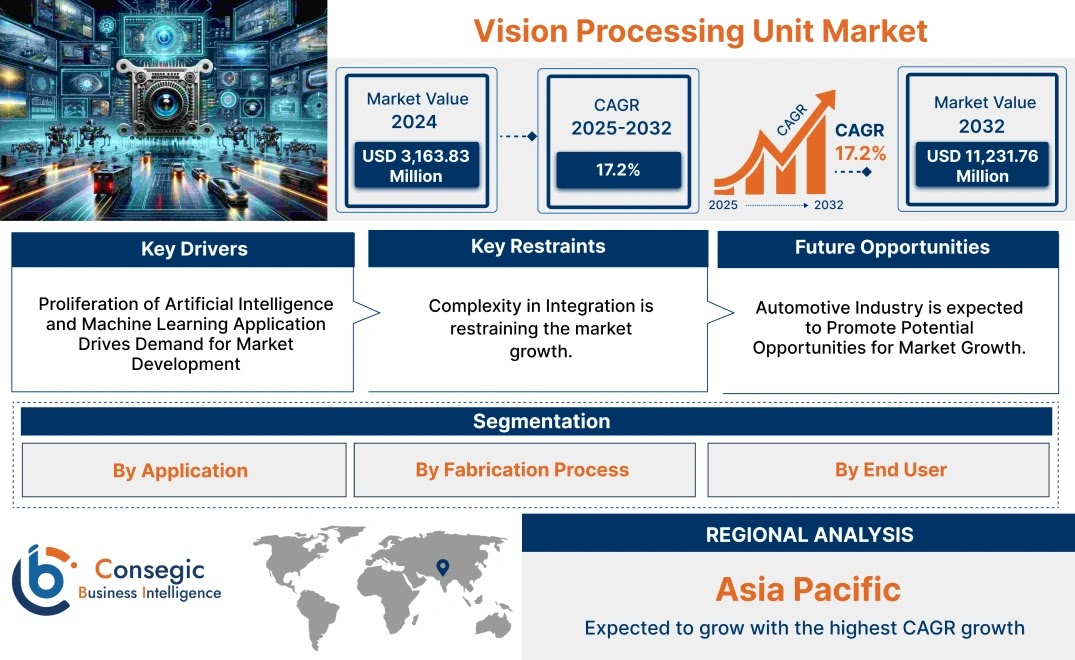 Vision Processing Unit Market

Market Value 2024

USD 3,163.83 Million

CAGR 2025-2032

17.2%

CAGR

CAGR 17.2%

2025 2032

Market Value 2032

USD 11,231.76 Million

Key Drivers

Proliferation of Artificial Intelligence and Machine Learning Application Drives Demand for Market Development

Key Restraints

Complexity in Integration is restraining the market growth.

Future Opportunities

Automotive Industry is expected to Promote Potential Opportunities for Market Growth.

Segmentation

By Application

By Fabrication Process

By End User

Consegic Business Intelligence

REGIONAL ANALYSIS

Asia Pacific

Expected to grow with the highest CAGR growth